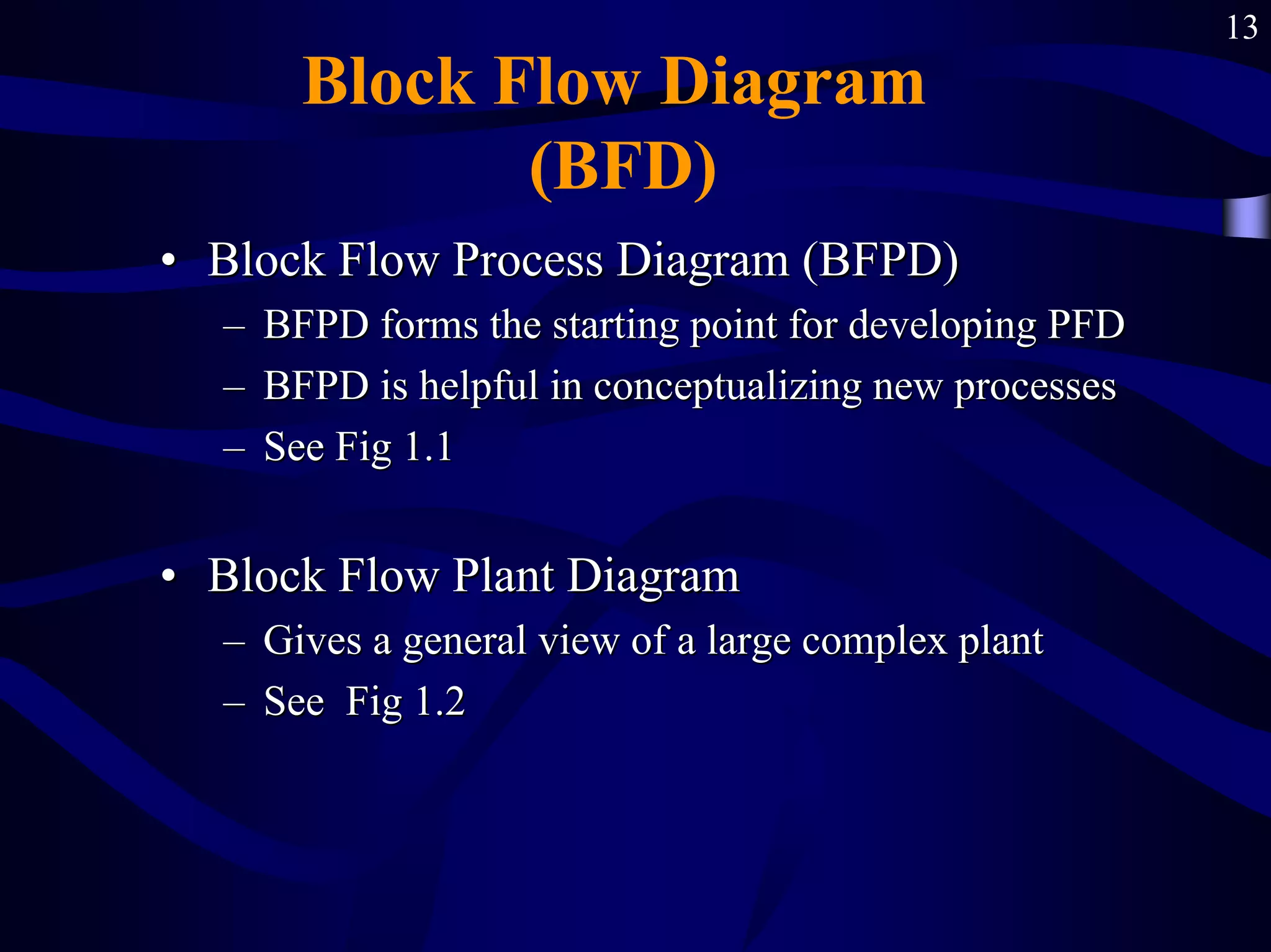 13

Block Flow Diagram (BFD)

• Block Flow Process Diagram (BFPD)
– BFPD forms the starting point for developing PFD
– BFPD is helpful in conceptualizing new processes
– See Fig 1.1

• Block Flow Plant Diagram
– Gives a general view of a large complex plant
– See Fig 1.2